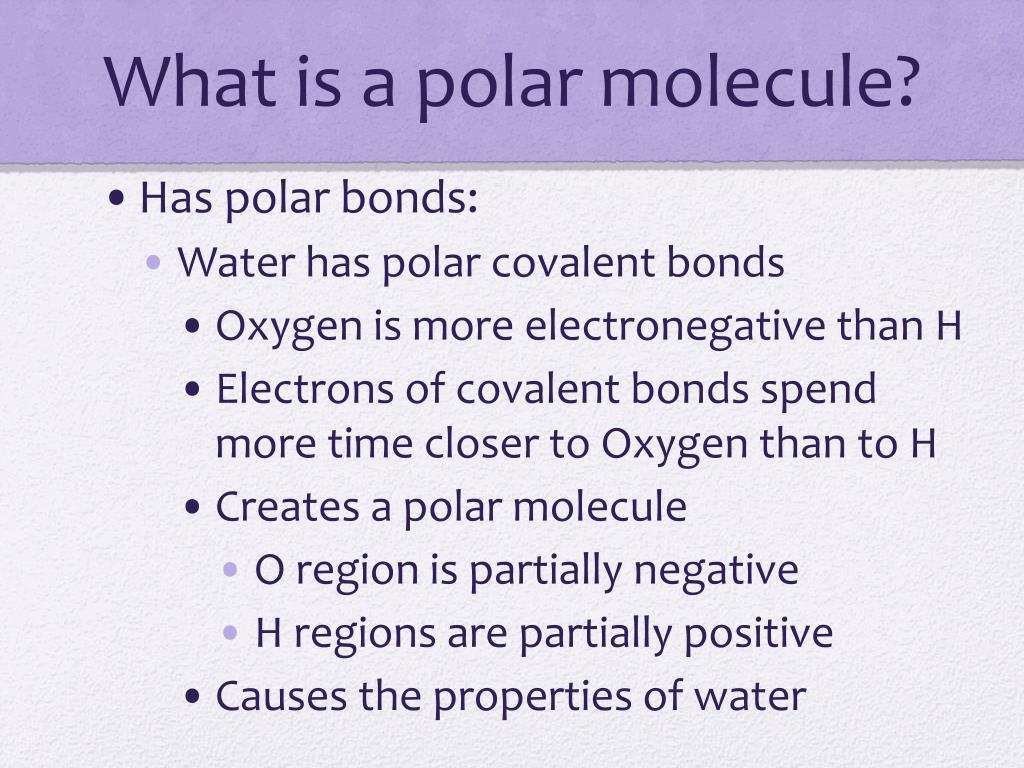 What is a polar molecule?

• Has polar bonds:
 • Water has polar covalent bonds
  • Oxygen is more electronegative than H
  • Electrons of covalent bonds spend more time closer to Oxygen than to H
  • Creates a polar molecule
   • O region is partially negative
   • H regions are partially positive
  • Causes the properties of water